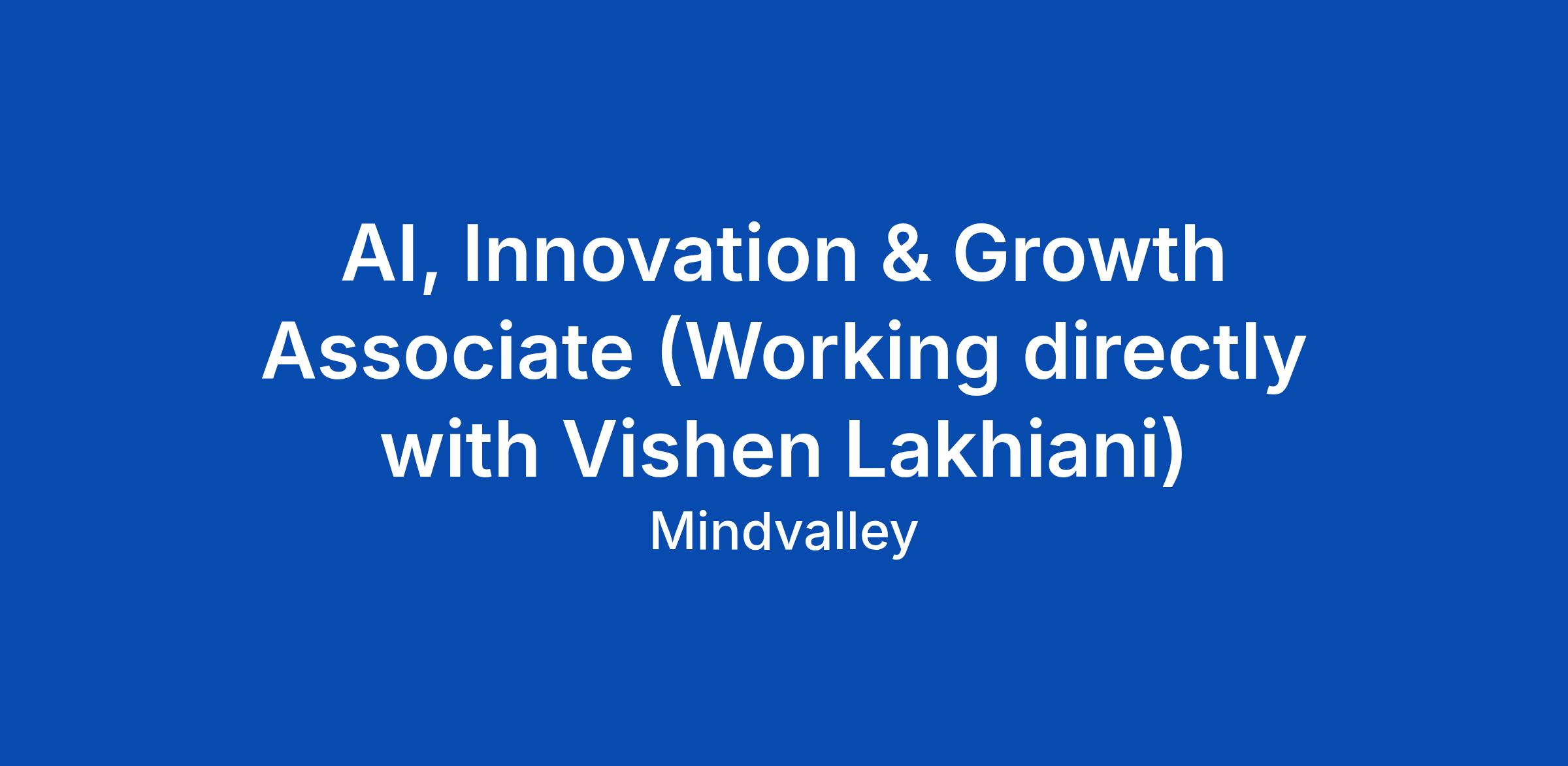 AI, Innovation & Growth Associate (Working directly with Vishen Lakhiani)

Mindvalley